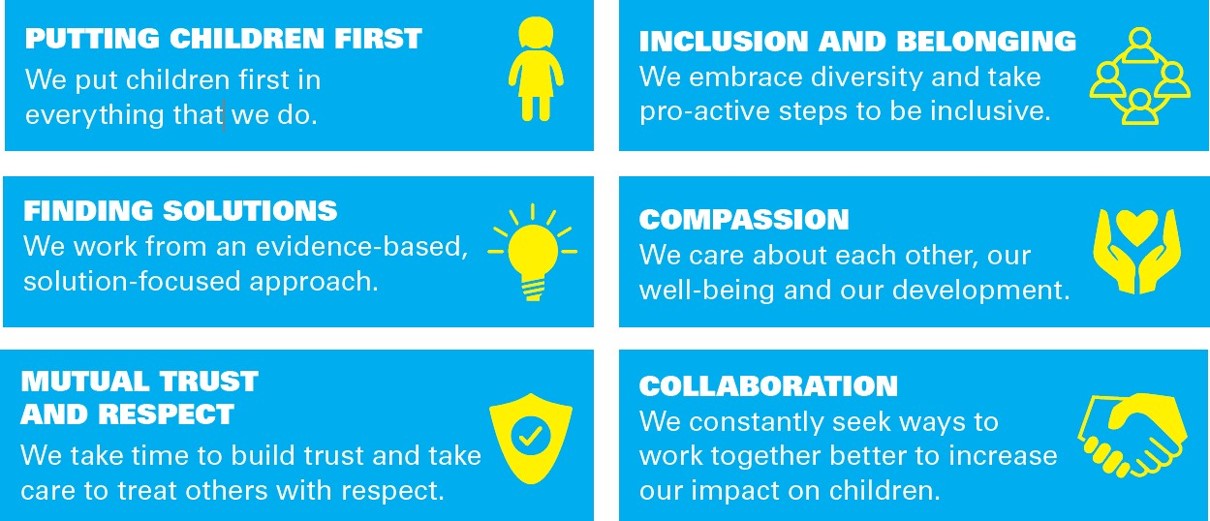 PUTTING CHILDREN FIRST
We put children first in everything that we do.

FINDING SOLUTIONS
We work from an evidence-based, solution-focused approach.

MUTUAL TRUST AND RESPECT
We take time to build trust and take care to treat others with respect.

INCLUSION AND BELONGING
We embrace diversity and take pro-active steps to be inclusive.

COMPASSION
We care about each other, our well-being and our development.

COLLABORATION
We constantly seek ways to work together better to increase our impact on children.